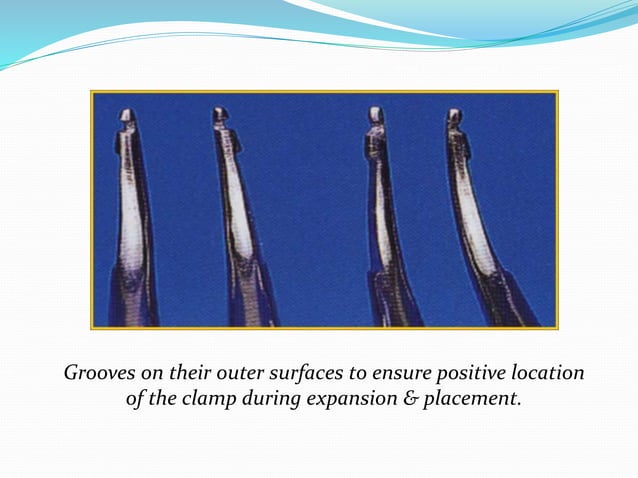 Grooves on their outer surfaces to ensure positive location of the clamp during expansion & placement.